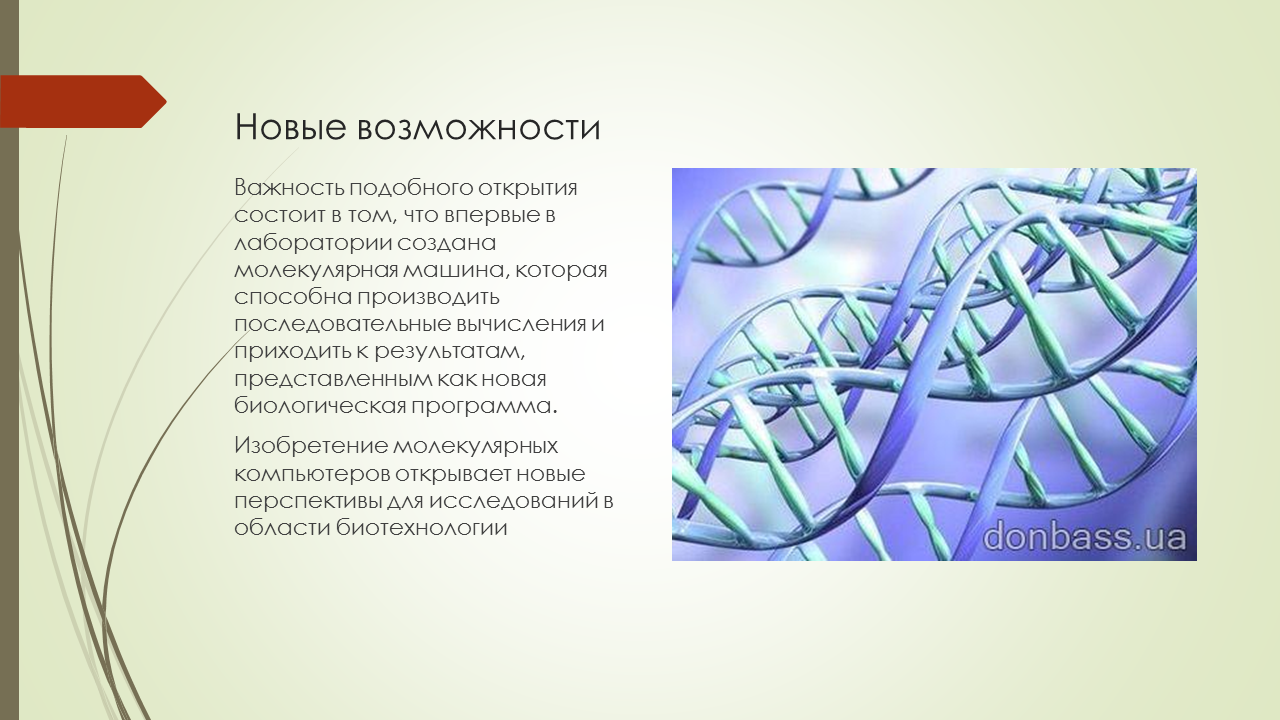 Новые возможности

Важность подобного открытия состоит в том, что впервые в лаборатории создана молекулярная машина, которая способна производить последовательные вычисления и приходить к результатам, представленным как новая биологическая программа.

Изобретение молекулярных компьютеров открывает новые перспективы для исследований в области биотехнологии

donbass.ua